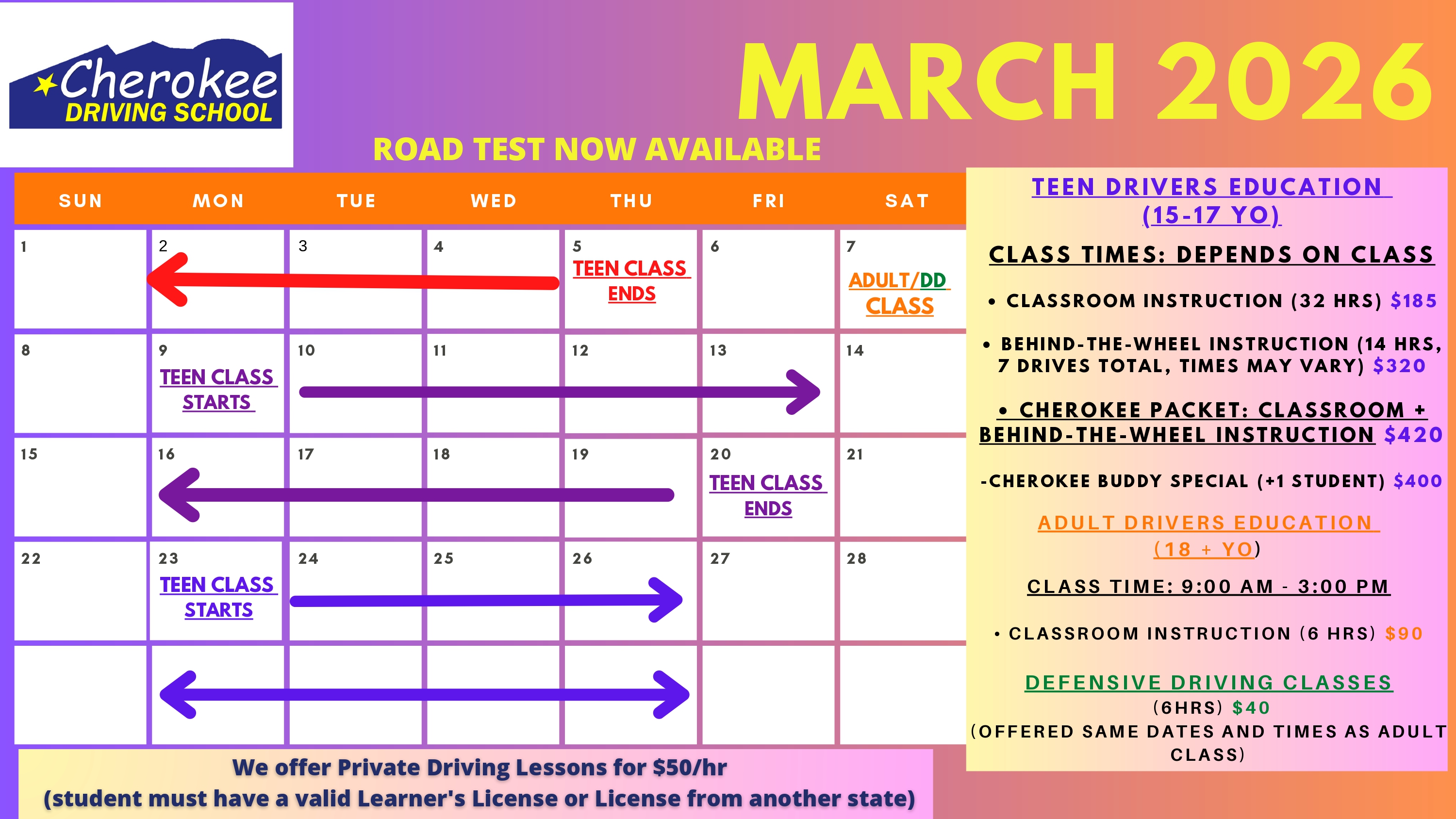 Cherokee DRIVING SCHOOL

MARCH 2026

ROAD TEST NOW AVAILABLE

| SUN | MON | TUE | WED | THU | FRI | SAT |
|---|---|---|---|---|---|---|
| 1 | 2 | 3 | 4 | 5 TEEN CLASS ENDS | 6 | 7 ADULT/DD CLASS |
| 8 | 9 TEEN CLASS STARTS | 10 | 11 | 12 | 13 | 14 |
| 15 | 16 | 17 | 18 | 19 | 20 TEEN CLASS ENDS | 21 |
| 22 | 23 TEEN CLASS STARTS | 24 | 25 | 26 | 27 | 28 |
| | | | | | | |

We offer Private Driving Lessons for $50/hr
(student must have a valid Learner's License or License from another state)

TEEN DRIVERS EDUCATION (15-17 YO)

CLASS TIMES: DEPENDS ON CLASS

• CLASSROOM INSTRUCTION (32 HRS) $185

• BEHIND-THE-WHEEL INSTRUCTION (14 HRS, 7 DRIVES TOTAL, TIMES MAY VARY) $320

• CHEROKEE PACKET: CLASSROOM + BEHIND-THE-WHEEL INSTRUCTION $420

-CHEROKEE BUDDY SPECIAL (+1 STUDENT) $400

ADULT DRIVERS EDUCATION (18 + YO)

CLASS TIME: 9:00 AM - 3:00 PM

• CLASSROOM INSTRUCTION (6 HRS) $90

DEFENSIVE DRIVING CLASSES
(6HRS) $40
(OFFERED SAME DATES AND TIMES AS ADULT CLASS)